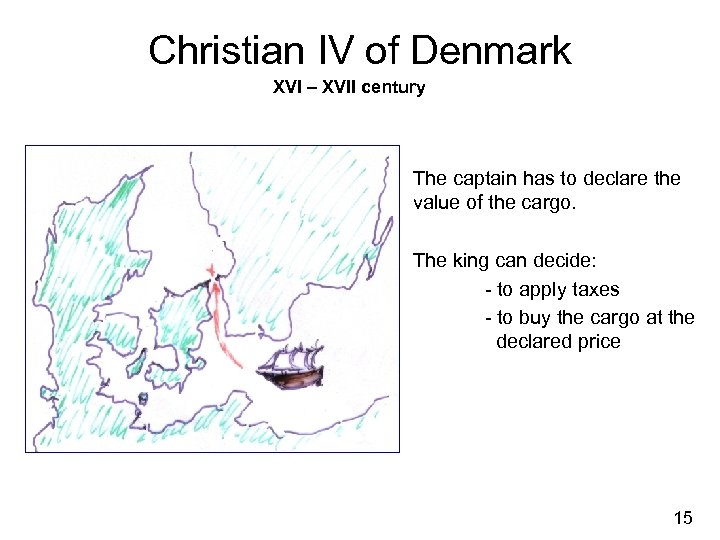 Christian IV of Denmark
XVI – XVII century

The captain has to declare the value of the cargo.

The king can decide:
- to apply taxes
- to buy the cargo at the declared price

15